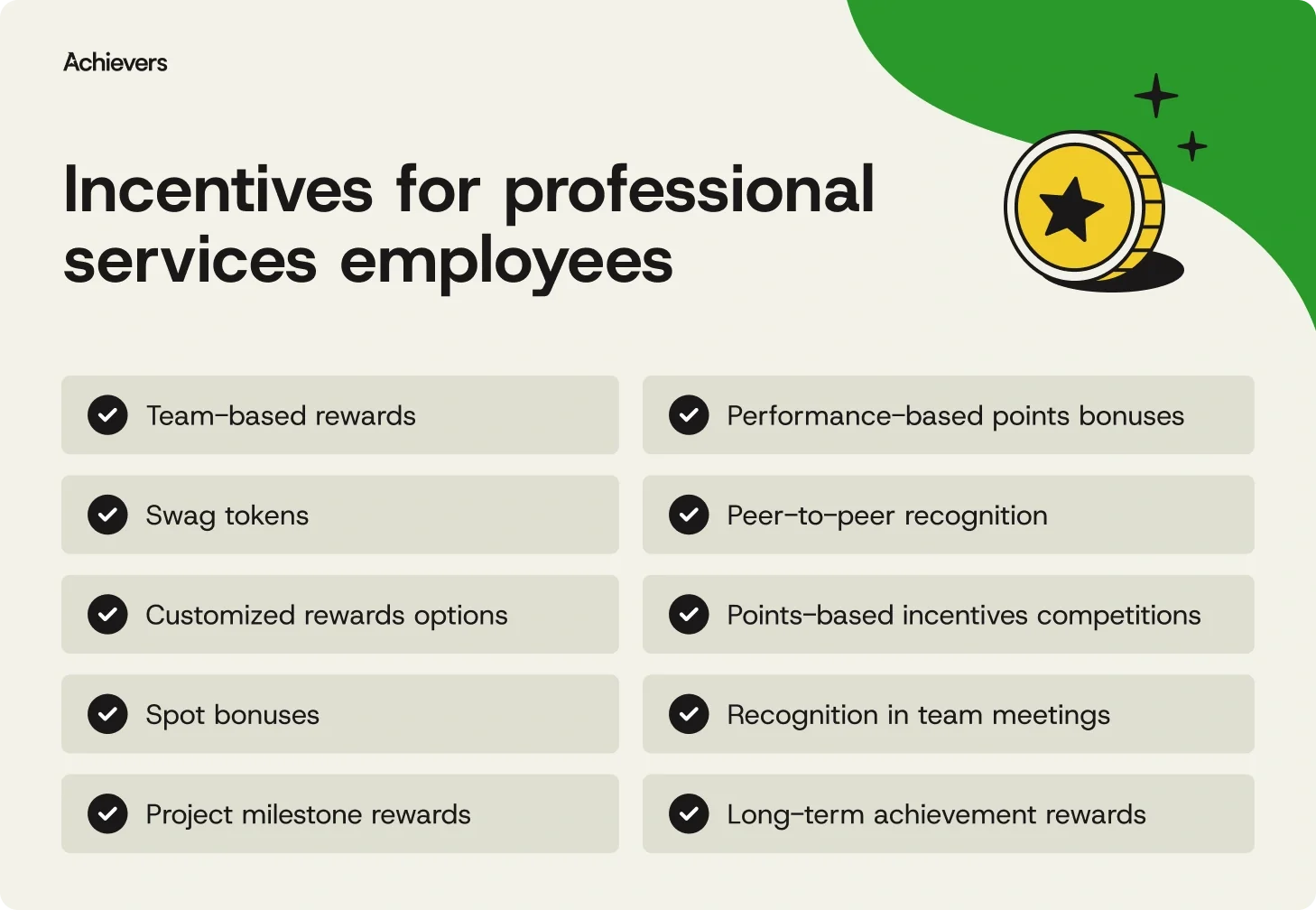 Achievers

Incentives for professional services employees

Team-based rewards

Swag tokens

Customized rewards options

Spot bonuses

Project milestone rewards

Performance-based points bonuses

Peer-to-peer recognition

Points-based incentives competitions

Recognition in team meetings

Long-term achievement rewards